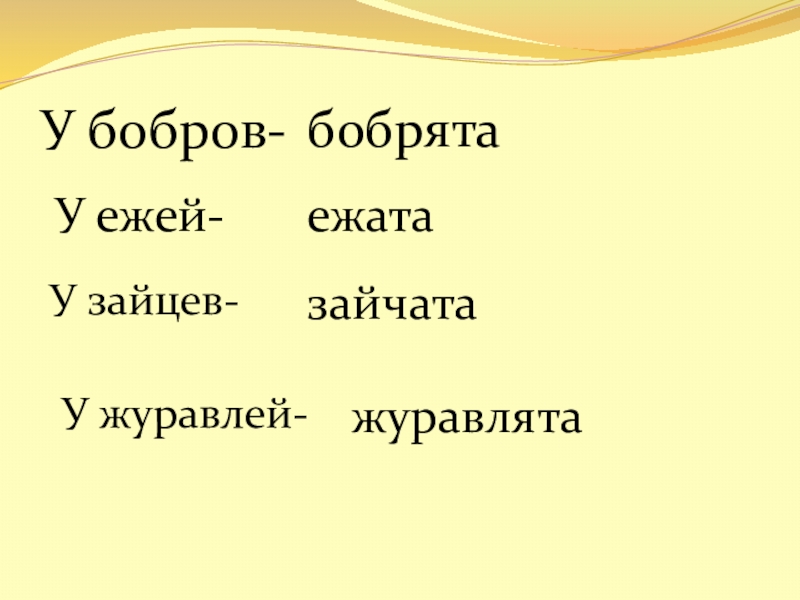 У бобров- бобрята

У ежей- ежата

У зайцев- зайчата

У журавлей- журавлята